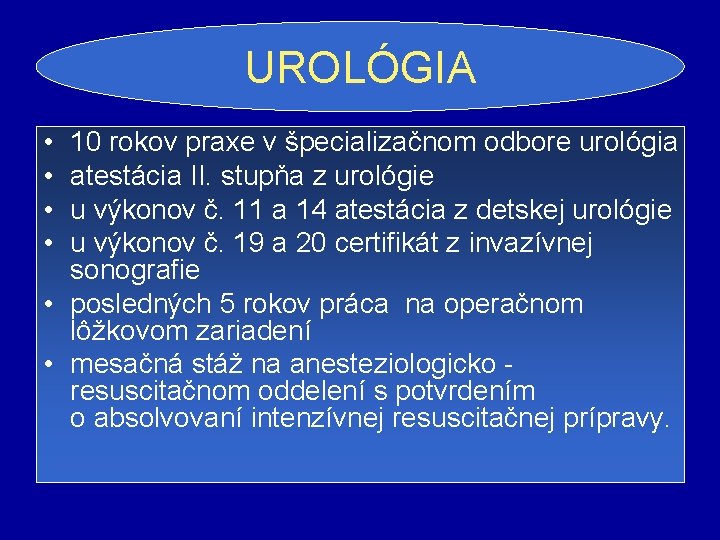 UROLÓGIA

• 10 rokov praxe v špecializačnom odbore urológia
• atestácia II. stupňa z urológie
• u výkonov č. 11 a 14 atestácia z detskej urológie
• u výkonov č. 19 a 20 certifikát z invazívnej sonografie
• posledných 5 rokov práca na operačnom lôžkovom zariadení
• mesačná stáž na anesteziologicko - resuscitačnom oddelení s potvrdením o absolvovaní intenzívnej resuscitačnej prípravy.